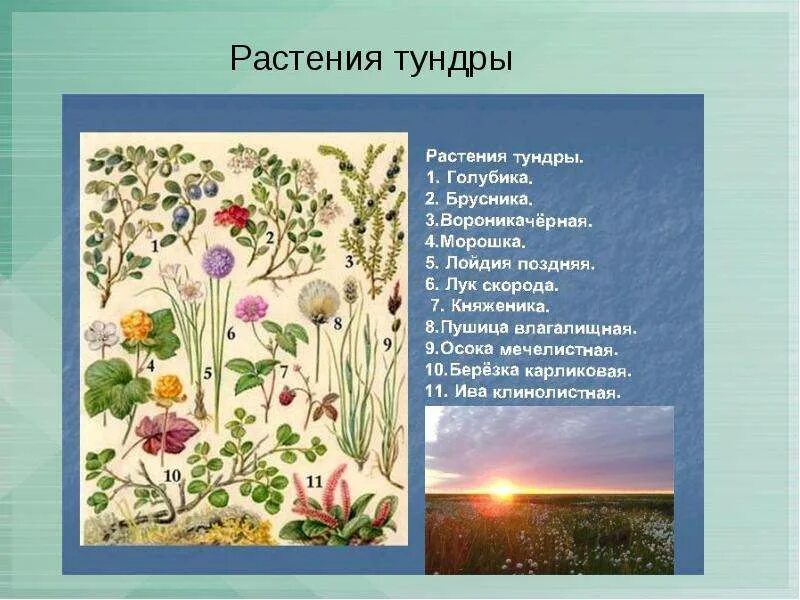 Растения тундры

1
2
3
4
5
6
7
8
9
10
11

Растения тундры.
1. Голубика.
2. Брусника.
3.Вороникачёрная.
4.Морошка.
5. Лойдия поздняя.
6. Лук скорода.
7. Княженика.
8.Пушица влагалищная.
9.Осока мечелистная.
10.Берёзка карликовая.
11. Ива клинолистная.